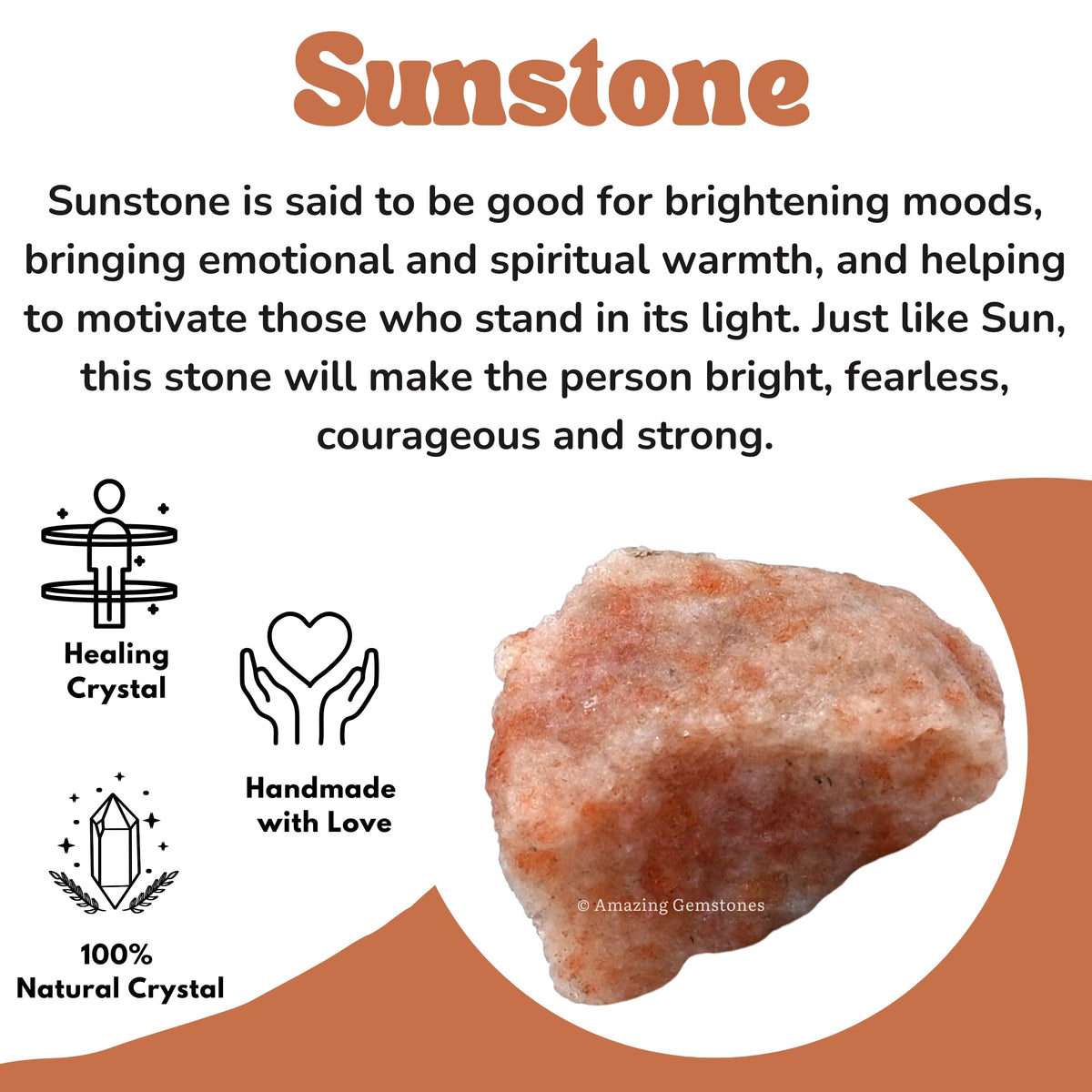 Sunstone

Sunstone is said to be good for brightening moods, bringing emotional and spiritual warmth, and helping to motivate those who stand in its light. Just like Sun, this stone will make the person bright, fearless, courageous and strong.

Healing Crystal

Handmade with Love

100% Natural Crystal

© Amazing Gemstones